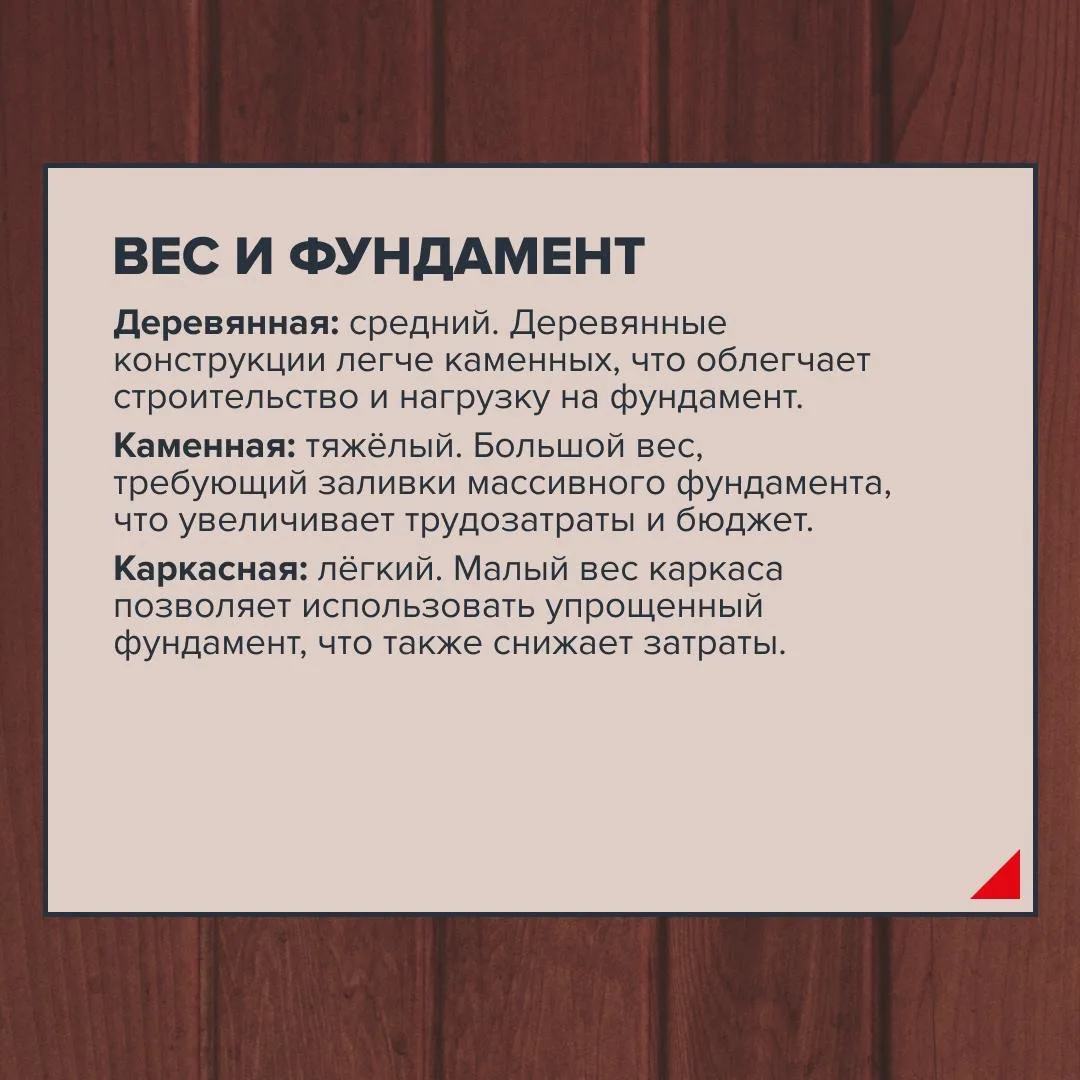 ВЕС И ФУНДАМЕНТ

Деревянная: средний. Деревянные конструкции легче каменных, что облегчает строительство и нагрузку на фундамент.

Каменная: тяжёлый. Большой вес, требующий заливки массивного фундамента, что увеличивает трудозатраты и бюджет.

Каркасная: лёгкий. Малый вес каркаса позволяет использовать упрощенный фундамент, что также снижает затраты.